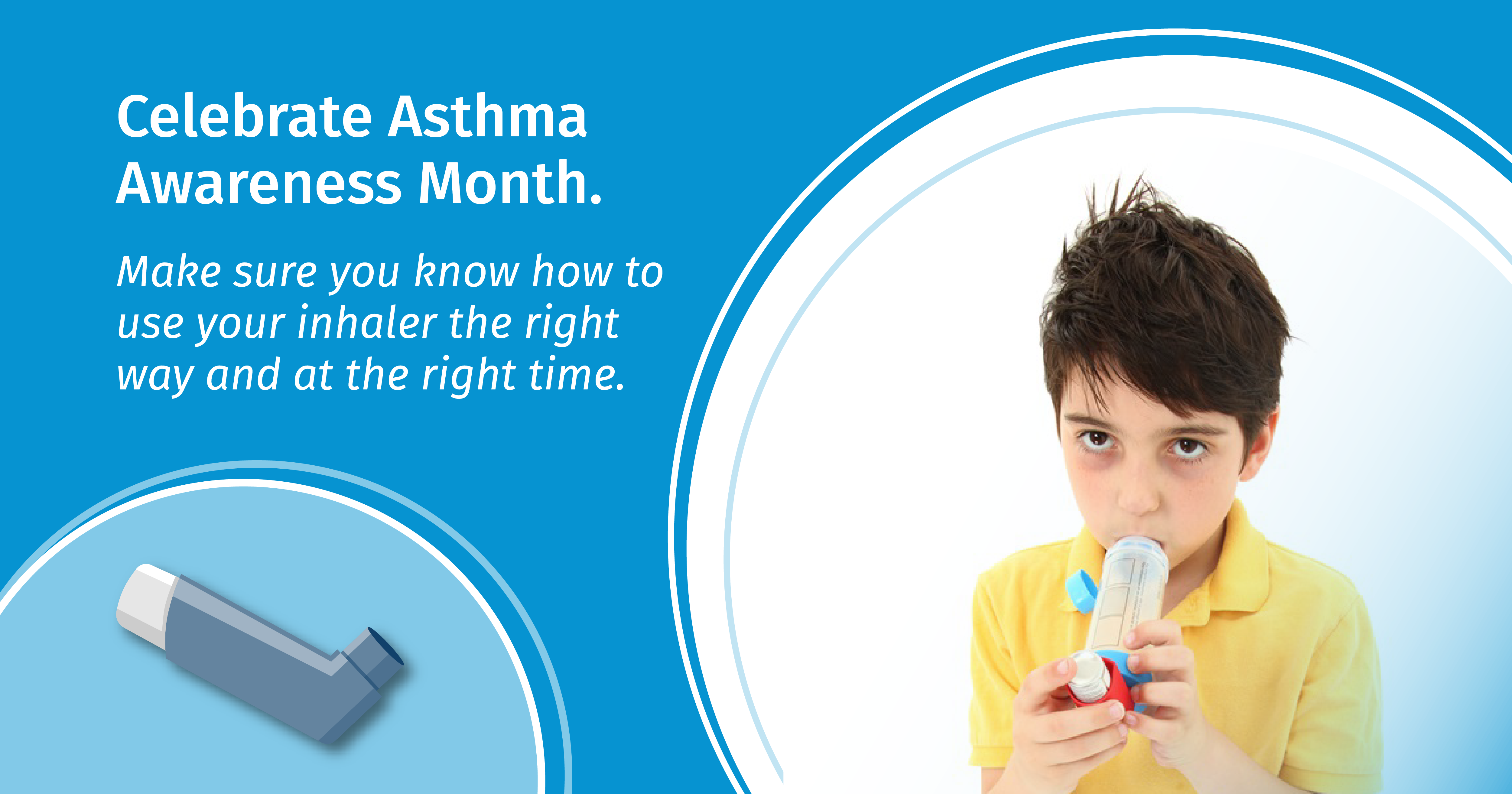 Celebrate Asthma Awareness Month.

Make sure you know how to use your inhaler the right way and at the right time.